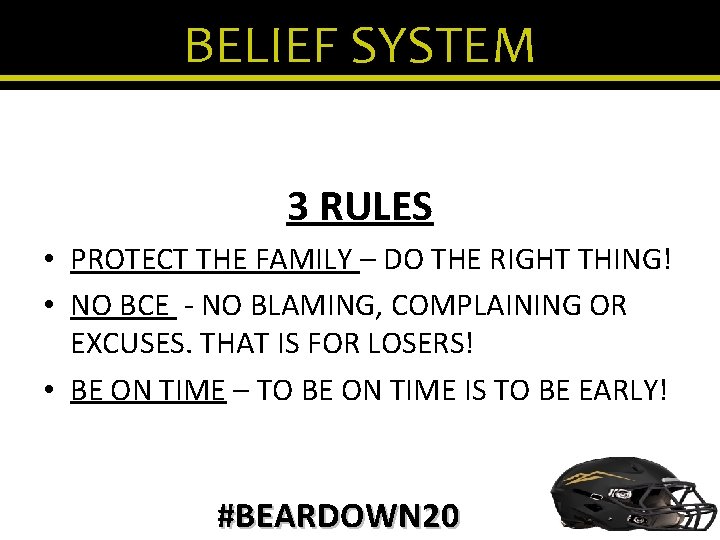 BELIEF SYSTEM

3 RULES

• PROTECT THE FAMILY – DO THE RIGHT THING!
• NO BCE - NO BLAMING, COMPLAINING OR EXCUSES. THAT IS FOR LOSERS!
• BE ON TIME – TO BE ON TIME IS TO BE EARLY!

#BEARDOWN20